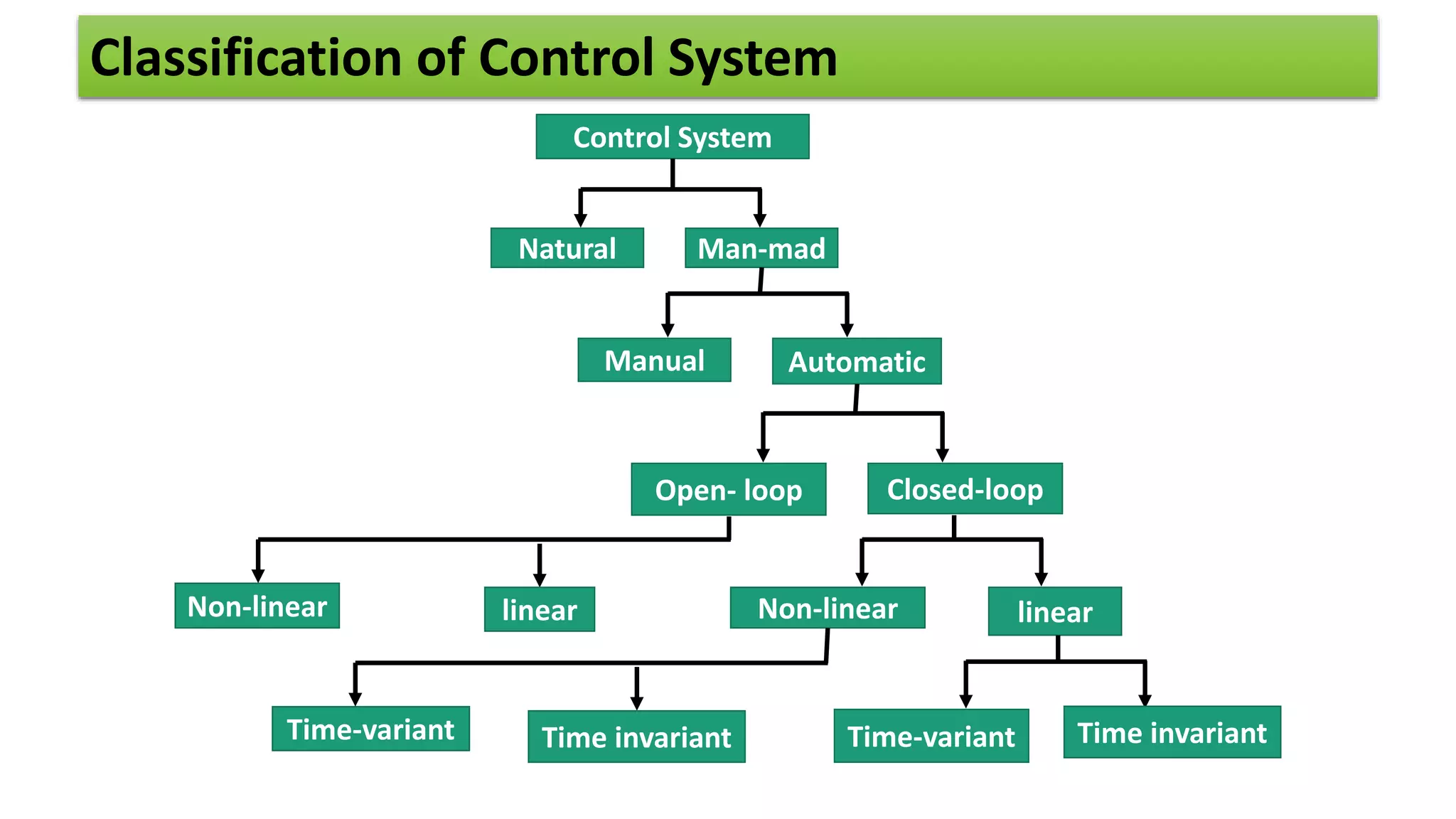 Classification of Control System

Control System

Natural

Man-mad

Manual

Automatic

Open- loop

Closed-loop

Non-linear

linear

Non-linear

linear

Time-variant

Time invariant

Time-variant

Time invariant